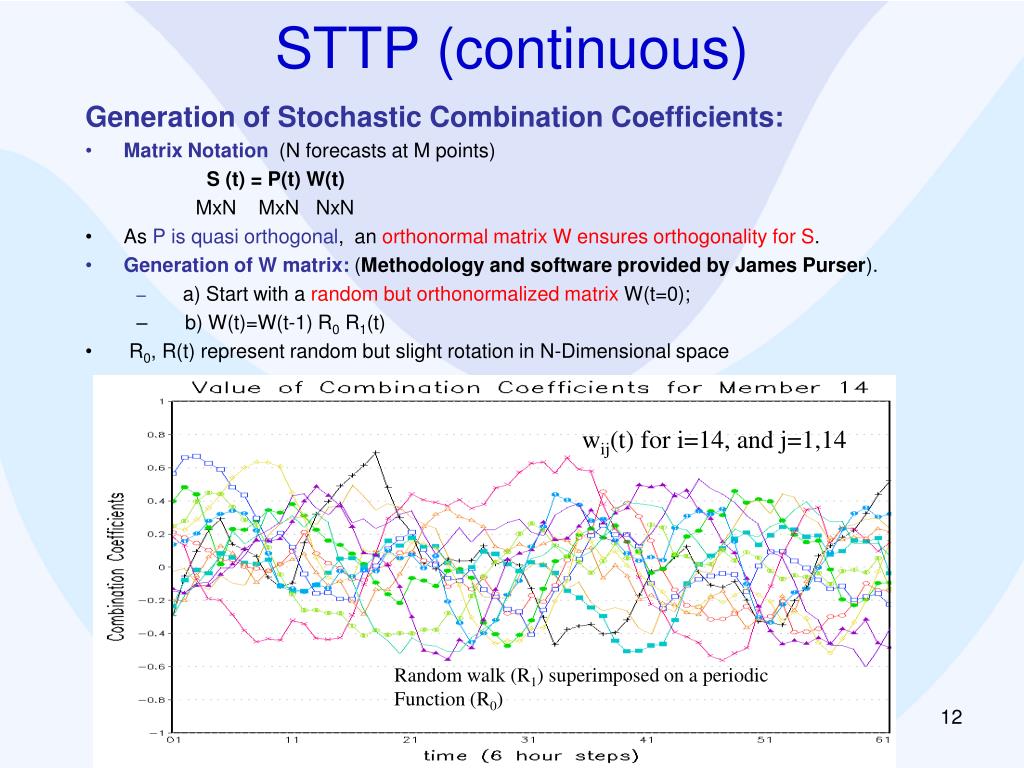 STTP (continuous)

Generation of Stochastic Combination Coefficients:

• Matrix Notation (N forecasts at M points)

S (t) = P(t) W(t)

MxN MxN NxN

• As P is quasi orthogonal, an orthonormal matrix W ensures orthogonality for S.

• Generation of W matrix: (Methodology and software provided by James Purser).

– a) Start with a random but orthonormalized matrix W(t=0);

– b) W(t)=W(t-1) $R_0$ $R_1$(t)

• $R_0$, R(t) represent random but slight rotation in N-Dimensional space

Value of Combination Coefficients for Member 14

$w_{ij}$(t) for i=14, and j=1,14

Combination Coefficients

1
0.8
0.6
0.4
0.2
0
−0.2
−0.4
−0.6
−0.8
−1

Random walk ($R_1$) superimposed on a periodic Function ($R_0$)

01 11 21 31 41 51 61

time (6 hour steps)

12